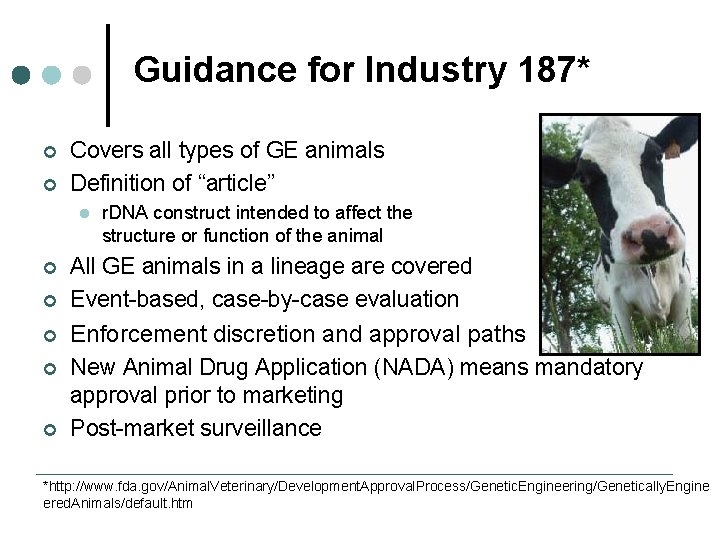 Guidance for Industry 187*

Covers all types of GE animals

Definition of “article”

rDNA construct intended to affect the structure or function of the animal

All GE animals in a lineage are covered

Event-based, case-by-case evaluation

Enforcement discretion and approval paths

New Animal Drug Application (NADA) means mandatory approval prior to marketing

Post-market surveillance

*http://www.fda.gov/AnimalVeterinary/DevelopmentApprovalProcess/GeneticEngineering/GeneticallyEngineeredAnimals/default.htm